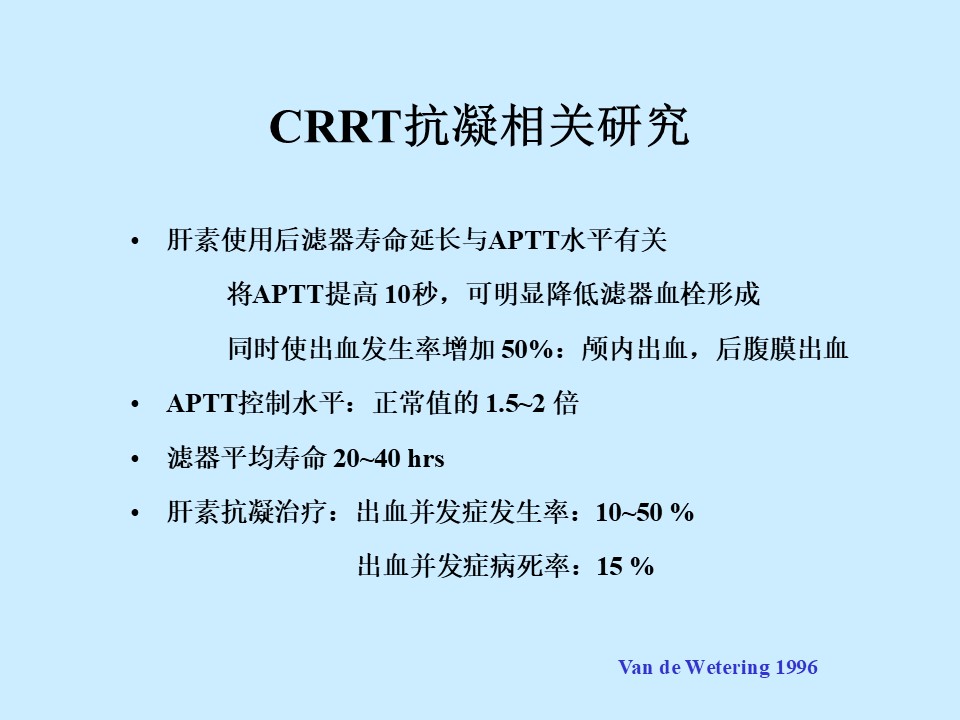 CRRT抗凝相关研究

• 肝素使用后滤器寿命延长与APTT水平有关

将APTT提高 10秒，可明显降低滤器血栓形成

同时使出血发生率增加 50%：颅内出血，后腹膜出血

• APTT控制水平：正常值的 1.5~2 倍

• 滤器平均寿命 20~40 hrs

• 肝素抗凝治疗：出血并发症发生率：10~50 %

出血并发症病死率：15 %

Van de Wetering 1996